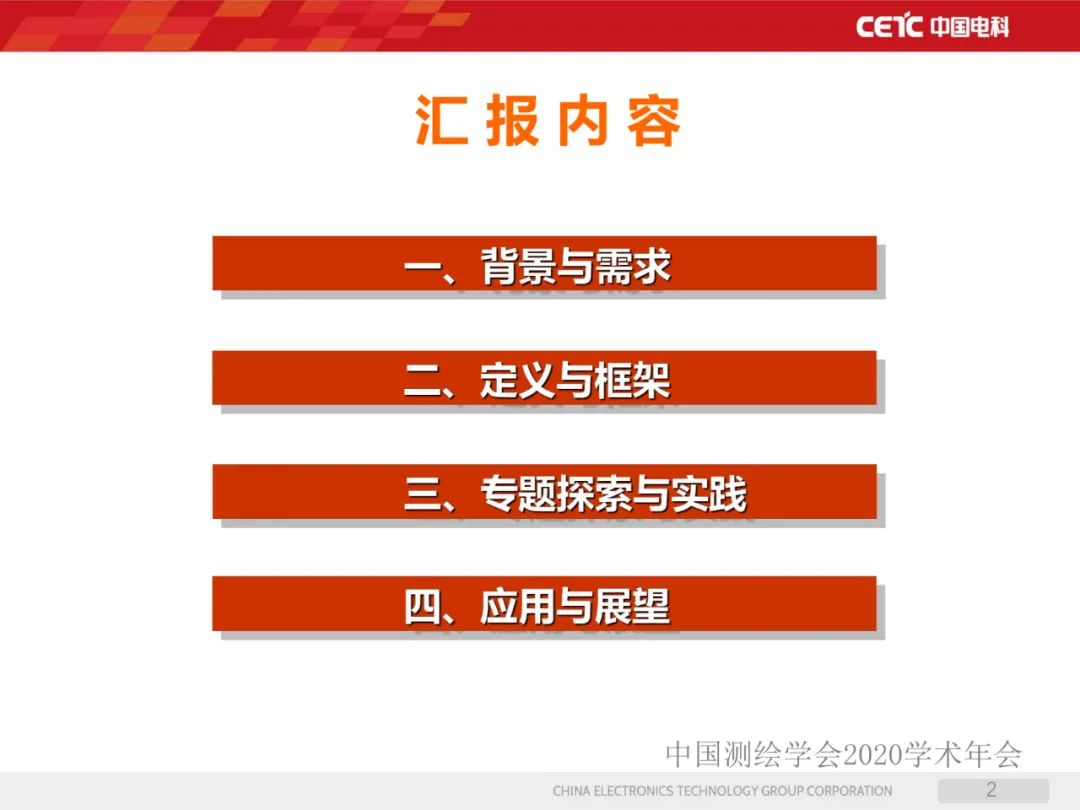 CETC 中国电科

汇报内容

一、背景与需求

二、定义与框架

三、专题探索与实践

四、应用与展望

中国测绘学会2020学术年会

CHINA ELECTRONICS TECHNOLOGY GROUP CORPORATION

2